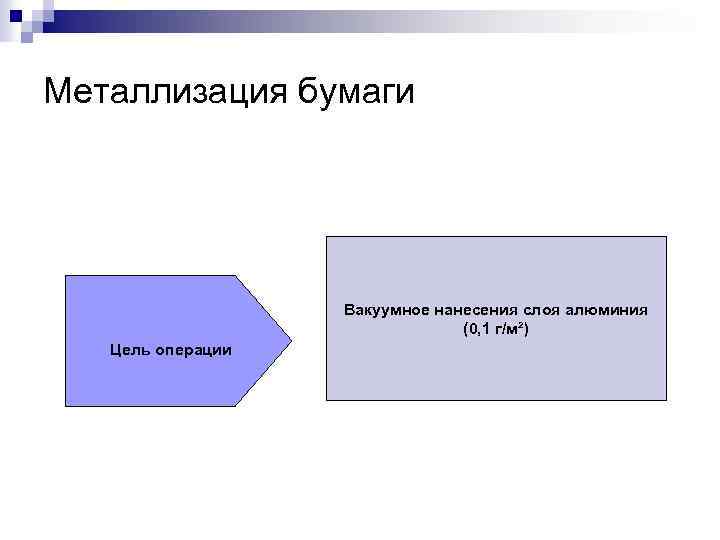 Металлизация бумаги

Цель операции

Вакуумное нанесения слоя алюминия (0,1 г/м²)